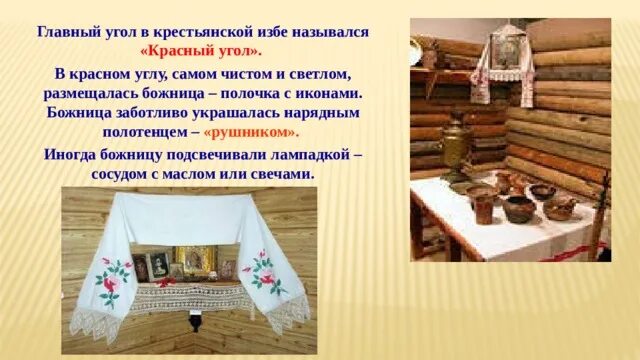 Главный угол в крестьянской избе назывался «Красный угол».

В красном углу, самом чистом и светлом, размещалась божница – полочка с иконами. Божница заботливо украшалась нарядным полотенцем – «рушником».

Иногда божницу подсвечивали лампадкой – сосудом с маслом или свечами.